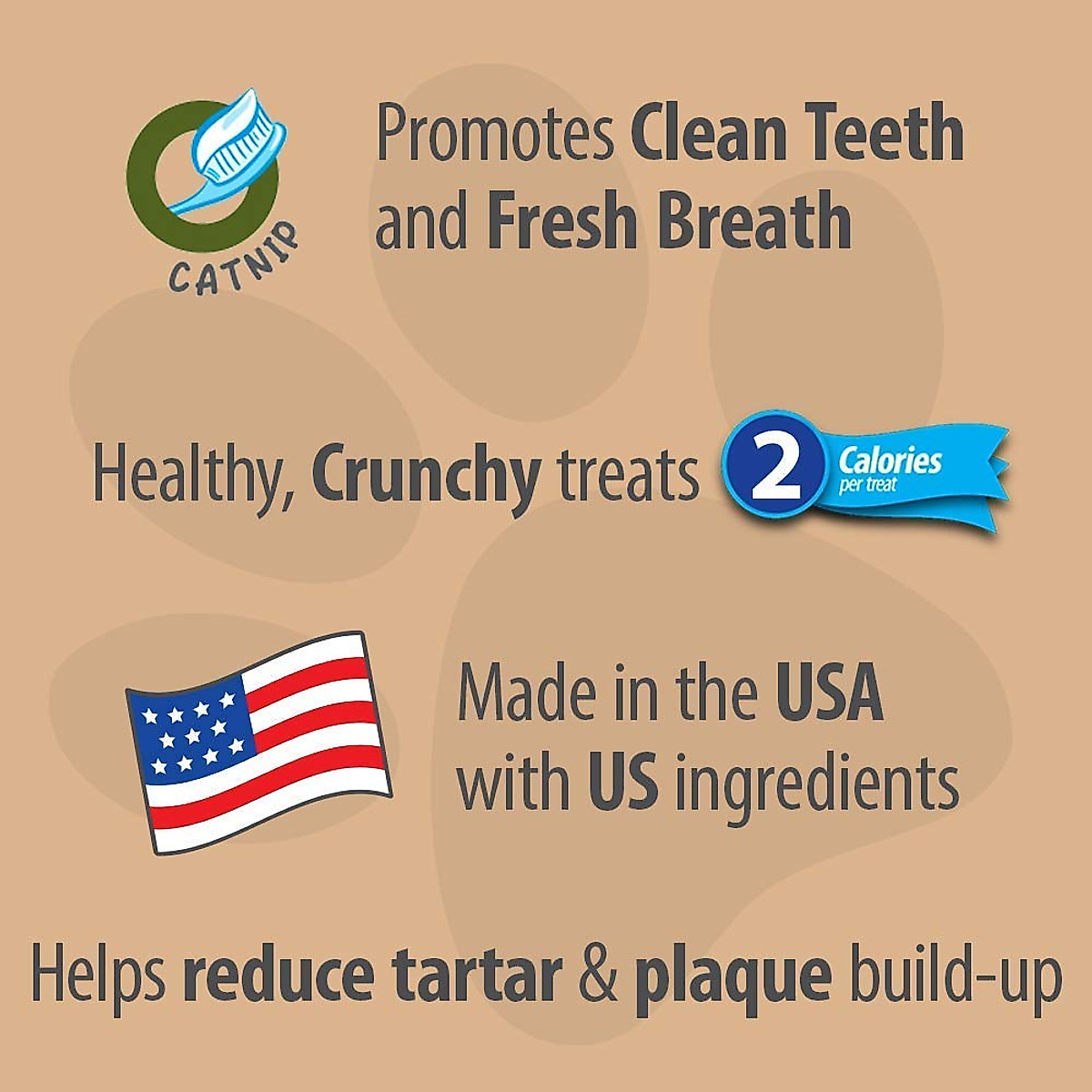 CATNIP

Promotes Clean Teeth and Fresh Breath

Healthy, Crunchy treats

2 Calories per treat

Made in the USA with US ingredients

Helps reduce tartar & plaque build-up